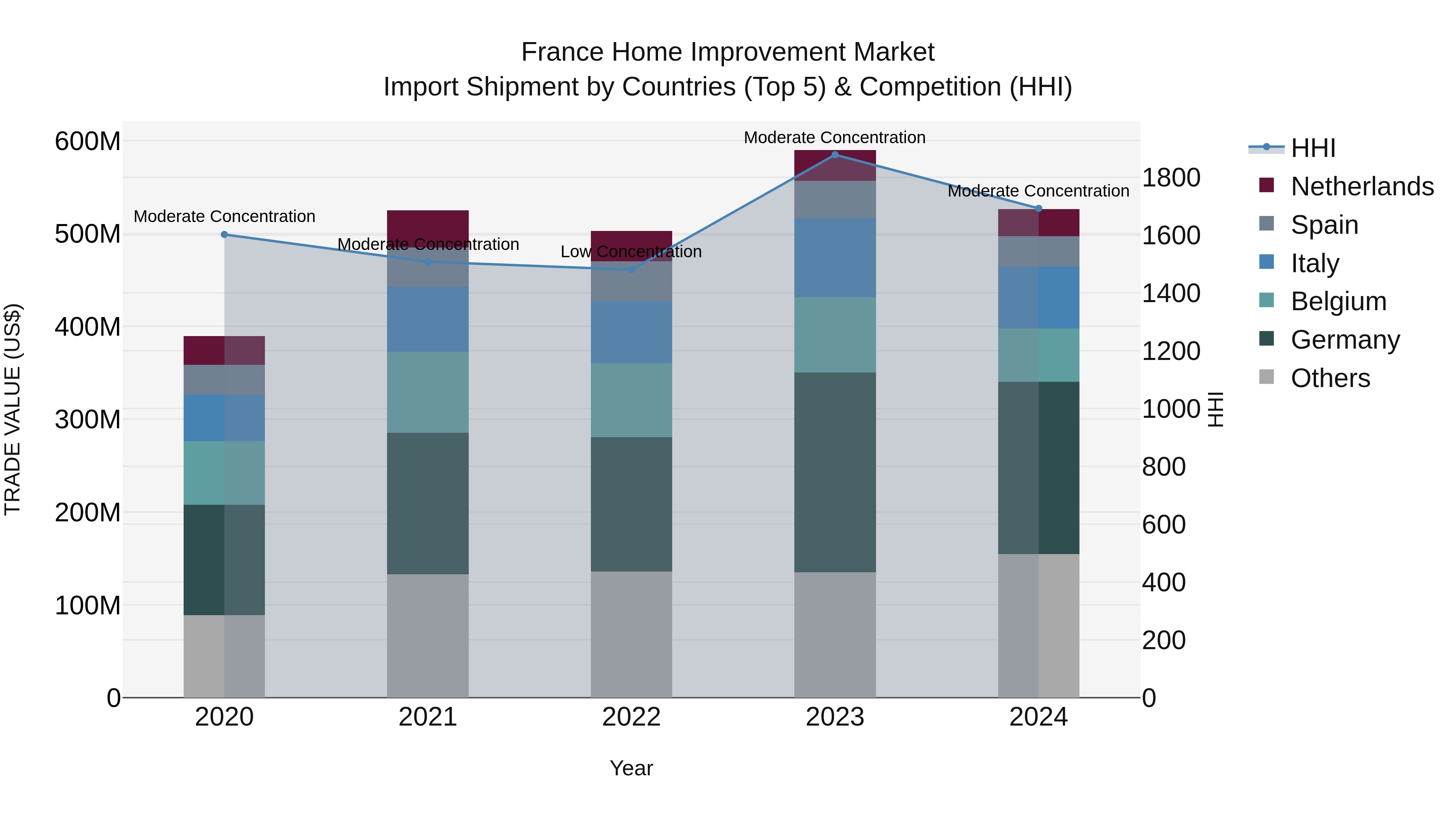 France Home Improvement Market
Import Shipment by Countries (Top 5) & Competition (HHI)

TRADE VALUE (US$)

600M
500M
400M
300M
200M
100M
0

Moderate Concentration
Moderate Concentration
Low Concentration
Moderate Concentration
Moderate Concentration

2020
2021
2022
2023
2024

Year

1800
1600
1400
1200
1000
800
600
400
200
0

HHI

HHI
Netherlands
Spain
Italy
Belgium
Germany
Others